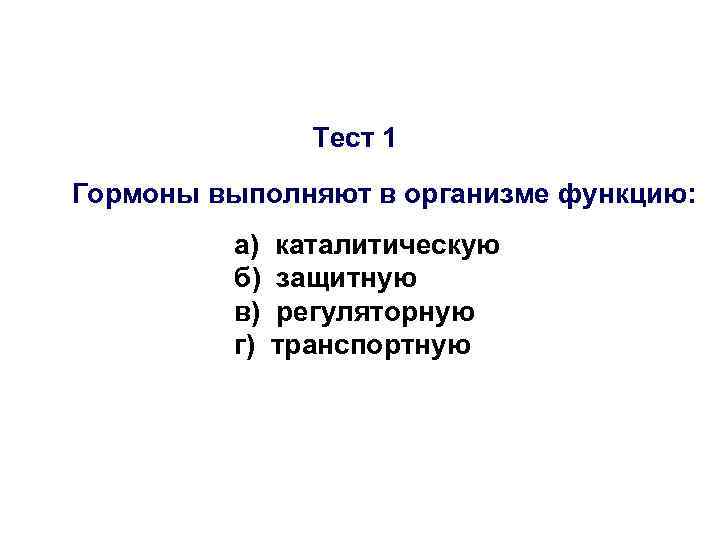 Тест 1

Гормоны выполняют в организме функцию:

а) каталитическую
б) защитную
в) регуляторную
г) транспортную